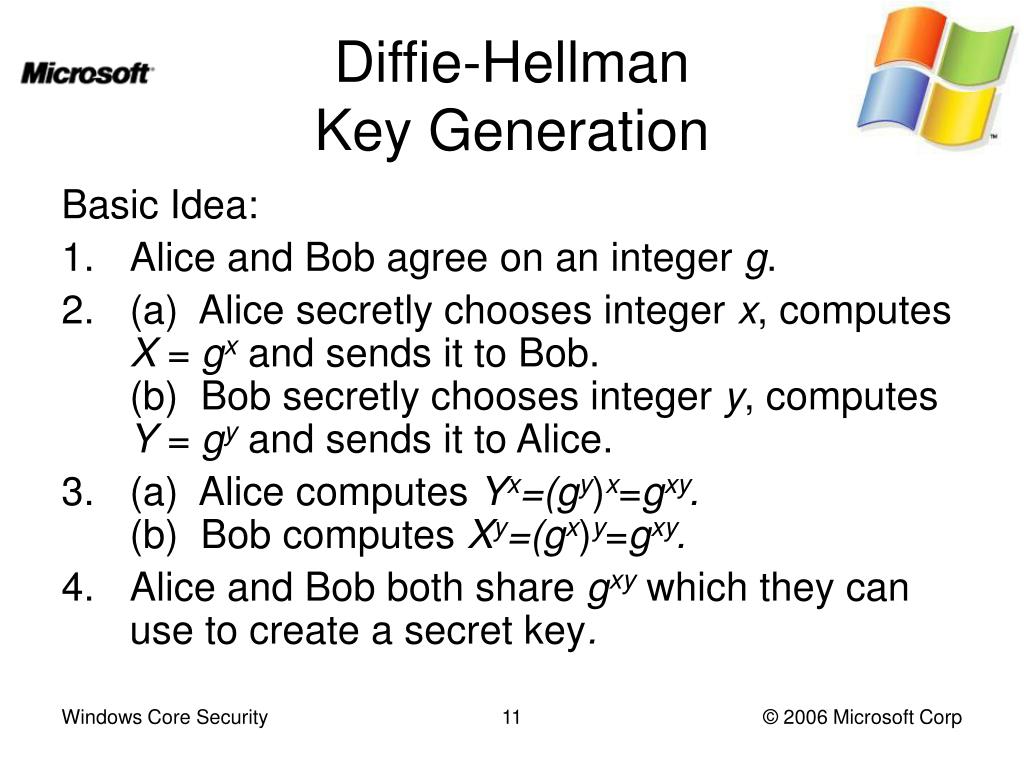 Microsoft

Diffie-Hellman
Key Generation

Basic Idea:

1. Alice and Bob agree on an integer $g$.

2. (a) Alice secretly chooses integer $x$, computes $X = g^x$ and sends it to Bob.
(b) Bob secretly chooses integer $y$, computes $Y = g^y$ and sends it to Alice.

3. (a) Alice computes $Y^x=(g^y)^x=g^{xy}$.
(b) Bob computes $X^y=(g^x)^y=g^{xy}$.

4. Alice and Bob both share $g^{xy}$ which they can use to create a secret key.

Windows Core Security

11

© 2006 Microsoft Corp